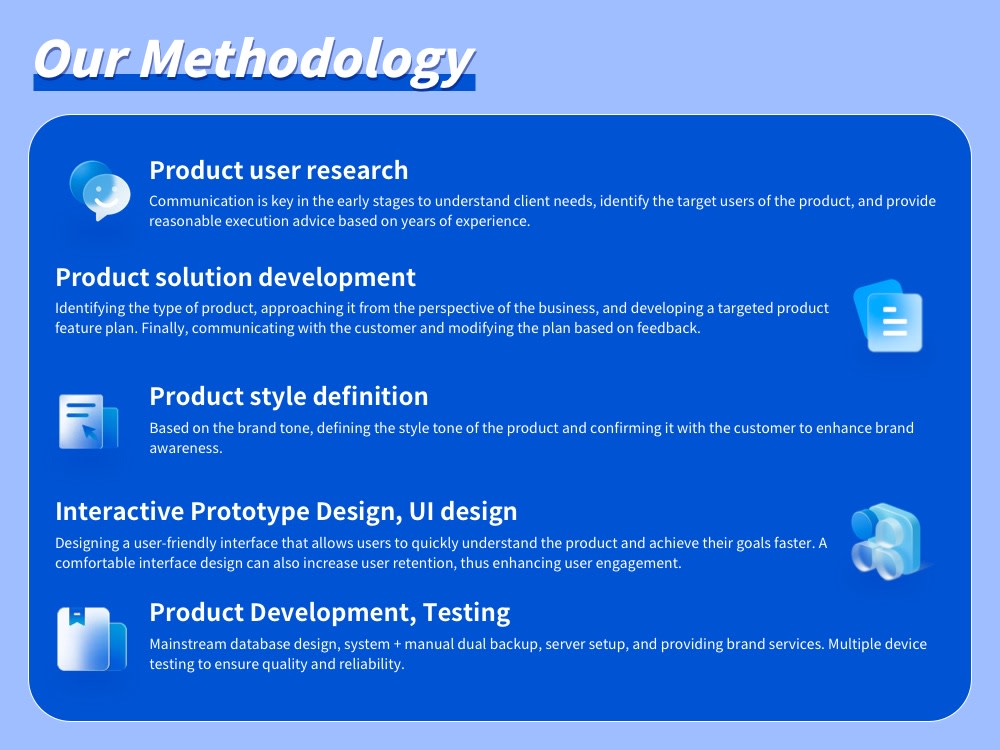 Our Methodology

Product user research
Communication is key in the early stages to understand client needs, identify the target users of the product, and provide reasonable execution advice based on years of experience.

Product solution development
Identifying the type of product, approaching it from the perspective of the business, and developing a targeted product feature plan. Finally, communicating with the customer and modifying the plan based on feedback.

Product style definition
Based on the brand tone, defining the style tone of the product and confirming it with the customer to enhance brand awareness.

Interactive Prototype Design, UI design
Designing a user-friendly interface that allows users to quickly understand the product and achieve their goals faster. A comfortable interface design can also increase user retention, thus enhancing user engagement.

Product Development, Testing
Mainstream database design, system + manual dual backup, server setup, and providing brand services. Multiple device testing to ensure quality and reliability.